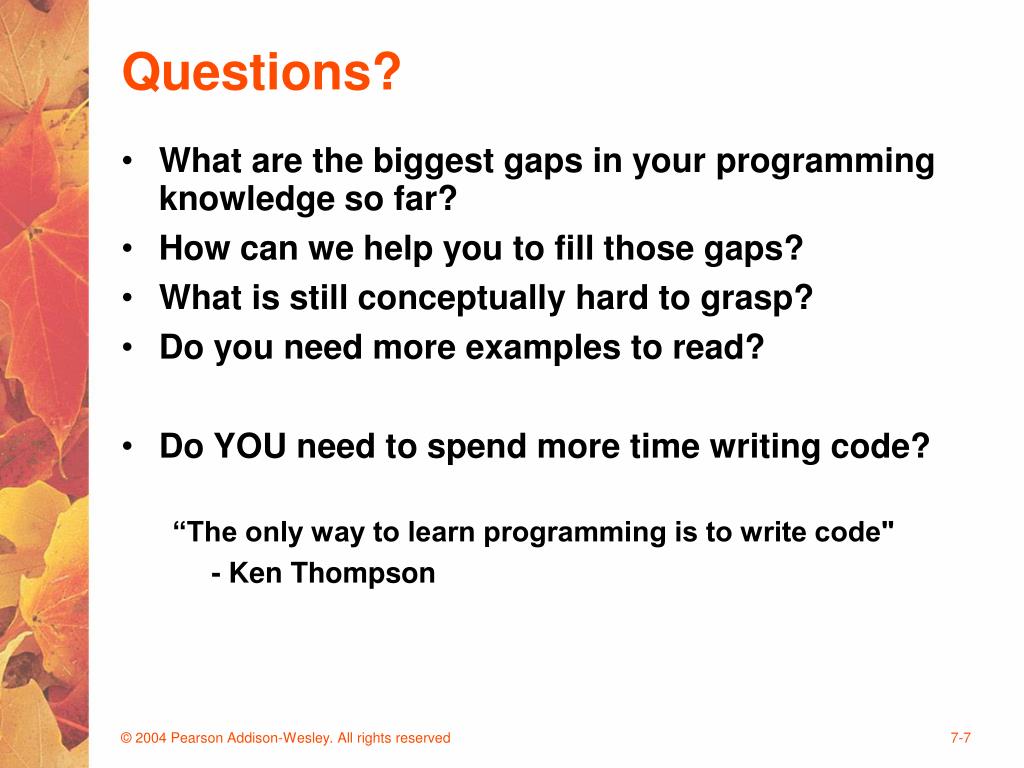 Questions?

• What are the biggest gaps in your programming knowledge so far?
• How can we help you to fill those gaps?
• What is still conceptually hard to grasp?
• Do you need more examples to read?

• Do YOU need to spend more time writing code?

“The only way to learn programming is to write code"
- Ken Thompson

© 2004 Pearson Addison-Wesley. All rights reserved

7-7